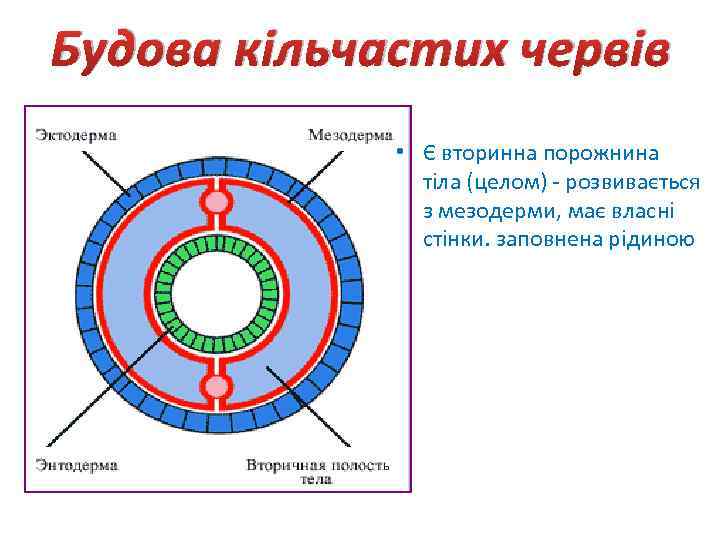 Будова кільчастих червів

Эктодерма

Мезодерма

Энтодерма

Вторичная полость тела

• Є вторинна порожнина тіла (целом) - розвивається з мезодерми, має власні стінки. заповнена рідиною